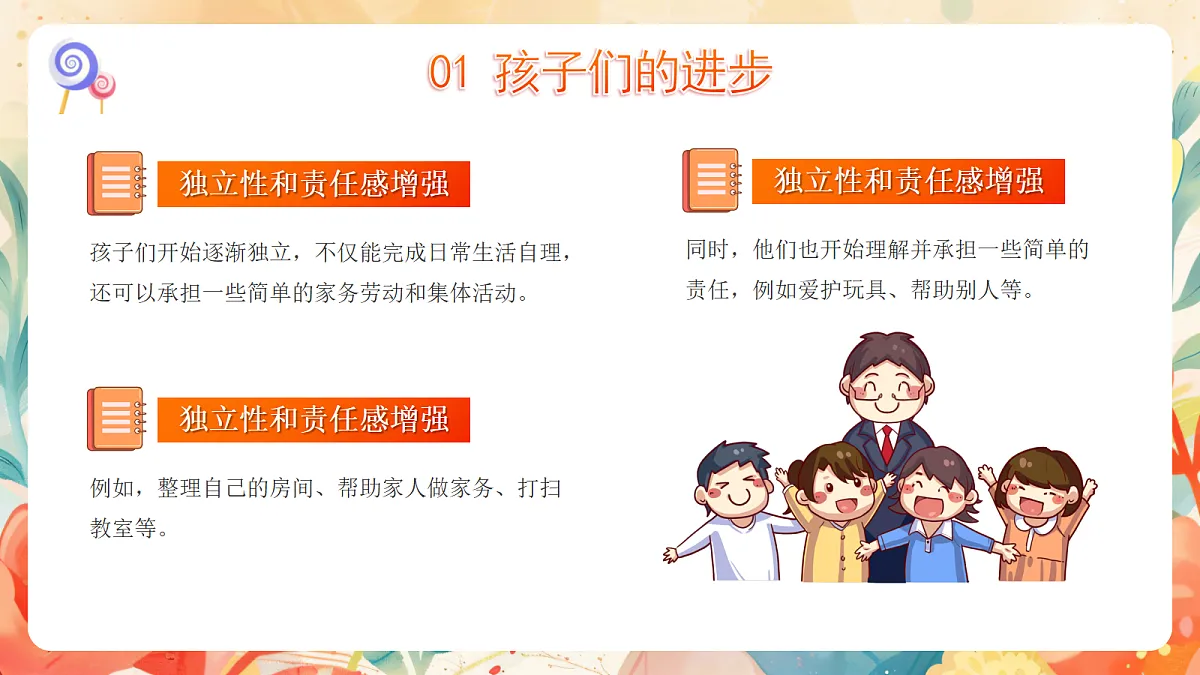 01 孩子们的进步

独立性和责任感增强

孩子们开始逐渐独立，不仅能完成日常生活自理，还可以承担一些简单的家务劳动和集体活动。

独立性和责任感增强

例如，整理自己的房间、帮助家人做家务、打扫教室等。

独立性和责任感增强

同时，他们也开始理解并承担一些简单的责任，例如爱护玩具、帮助别人等。